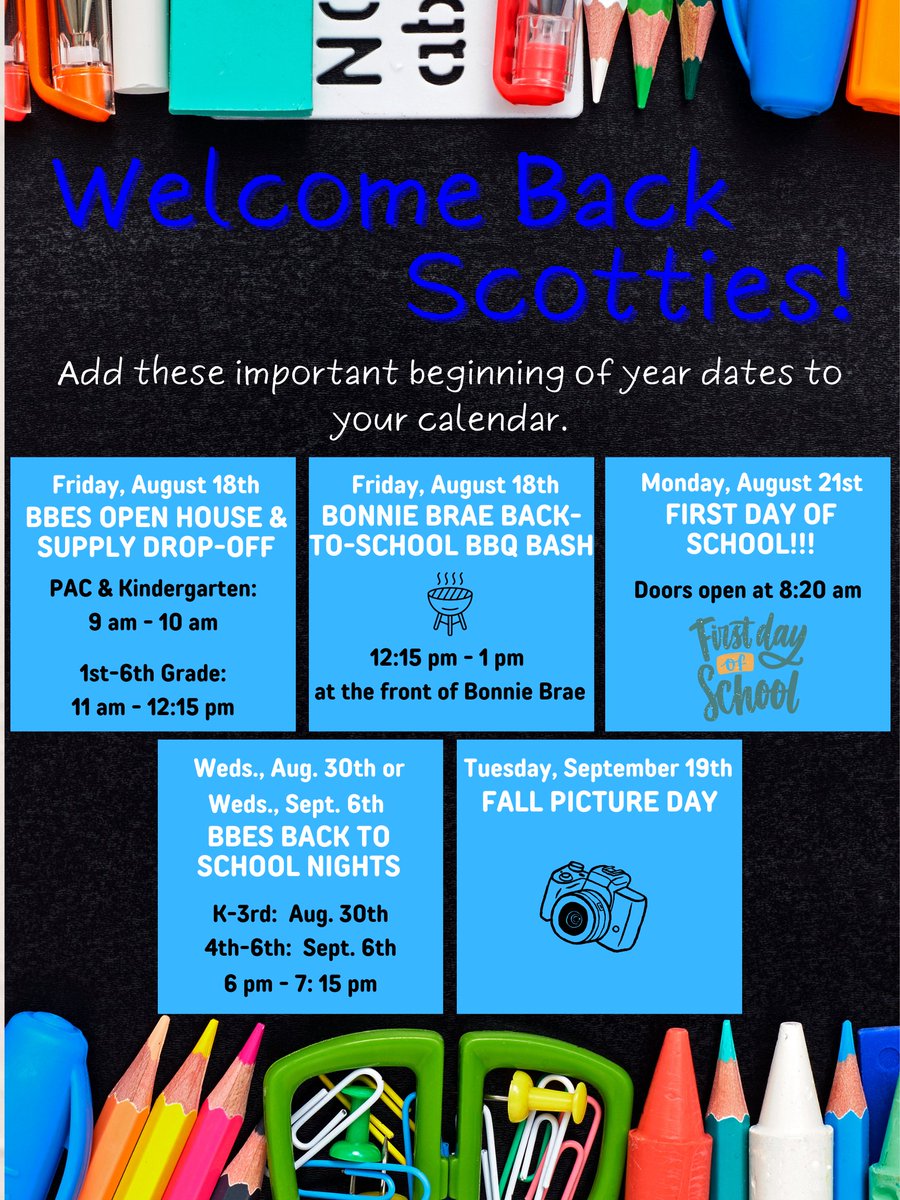 Welcome Back Scotties!

Add these important beginning of year dates to your calendar.

Friday, August 18th
BBES OPEN HOUSE & SUPPLY DROP-OFF

PAC & Kindergarten:
9 am - 10 am

1st-6th Grade:
11 am - 12:15 pm

Friday, August 18th
BONNIE BRAE BACK-TO-SCHOOL BBQ BASH

12:15 pm - 1 pm
at the front of Bonnie Brae

Monday, August 21st
FIRST DAY OF SCHOOL!!!

Doors open at 8:20 am

First day of School

Weds., Aug. 30th or
Weds., Sept. 6th
BBES BACK TO SCHOOL NIGHTS

K-3rd: Aug. 30th
4th-6th: Sept. 6th
6 pm - 7: 15 pm

Tuesday, September 19th
FALL PICTURE DAY